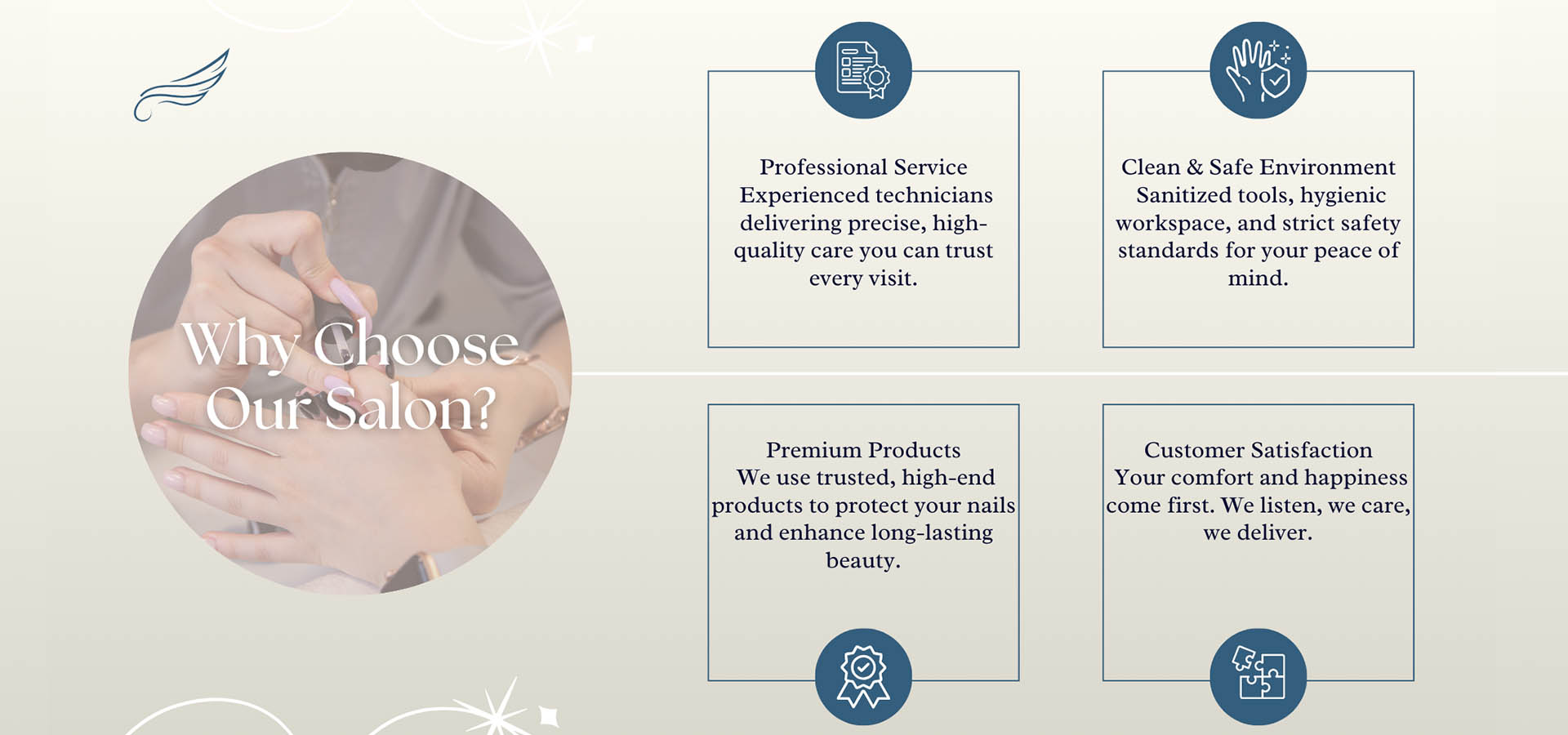 Why Choose Our Salon?

Professional Service
Experienced technicians delivering precise, high-quality care you can trust every visit.

Clean & Safe Environment
Sanitized tools, hygienic workspace, and strict safety standards for your peace of mind.

Premium Products
We use trusted, high-end products to protect your nails and enhance long-lasting beauty.

Customer Satisfaction
Your comfort and happiness come first. We listen, we care, we deliver.